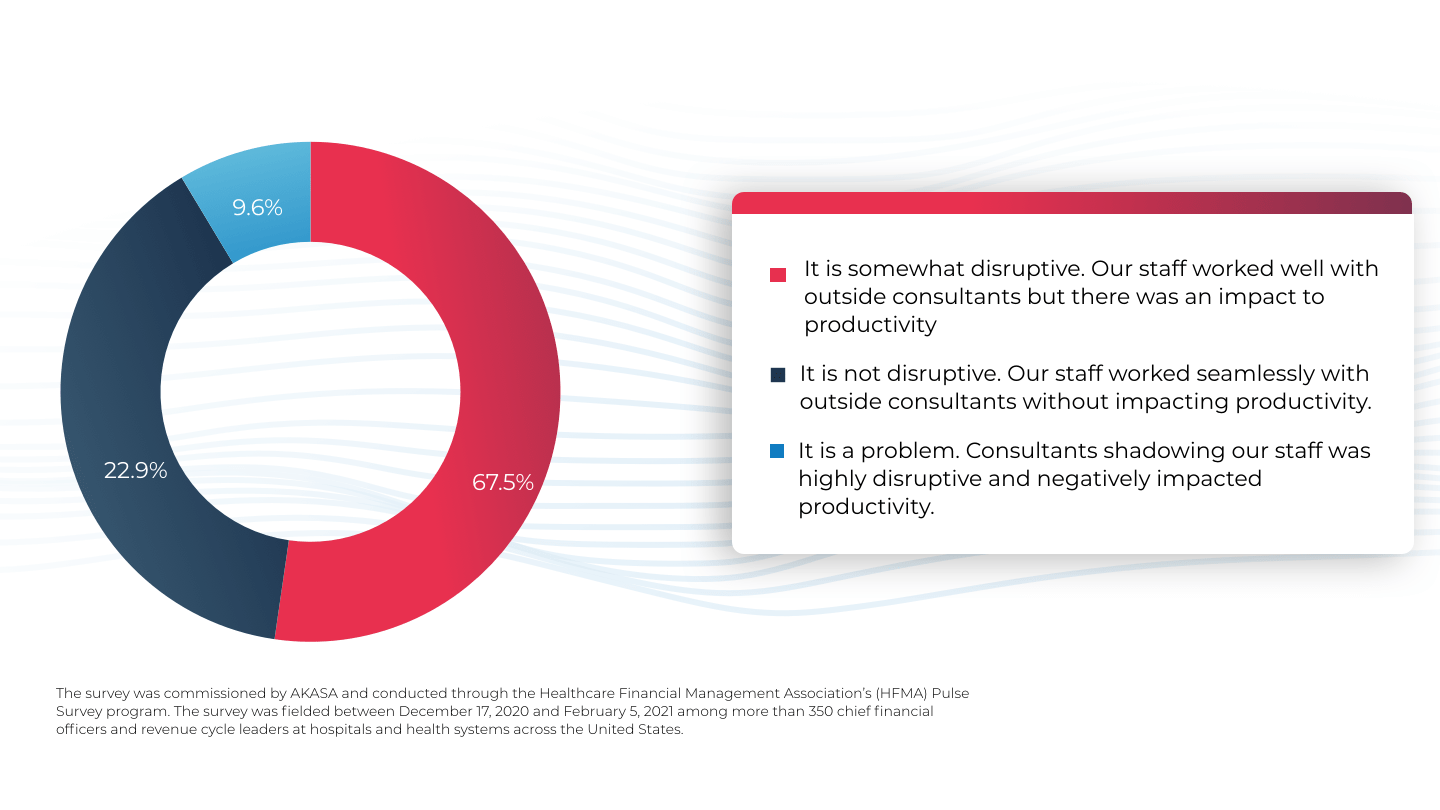 9.6%

22.9%

67.5%

It is somewhat disruptive. Our staff worked well with outside consultants but there was an impact to productivity

It is not disruptive. Our staff worked seamlessly with outside consultants without impacting productivity.

It is a problem. Consultants shadowing our staff was highly disruptive and negatively impacted productivity.

The survey was commissioned by AKASA and conducted through the Healthcare Financial Management Association's (HFMA) Pulse Survey program. The survey was fielded between December 17, 2020 and February 5, 2021 among more than 350 chief financial officers and revenue cycle leaders at hospitals and health systems across the United States.